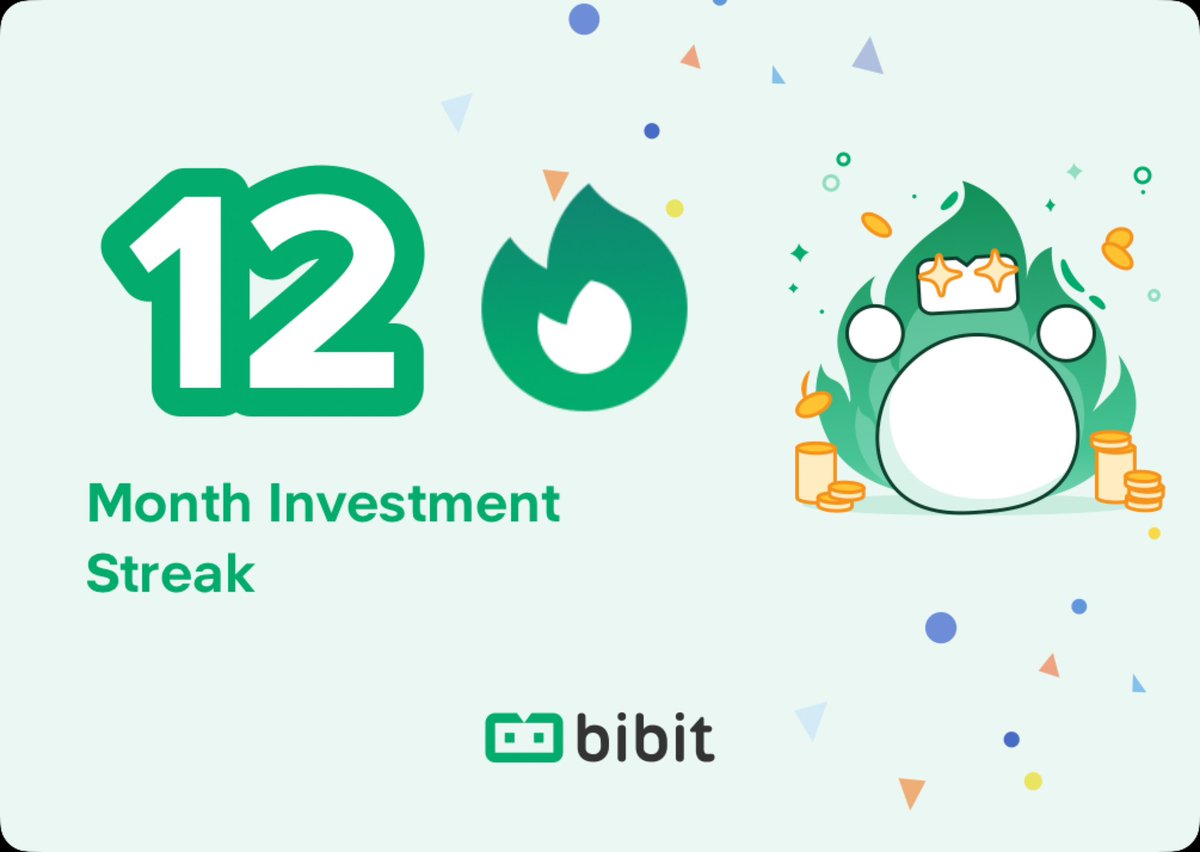 12

Month Investment Streak

bibit